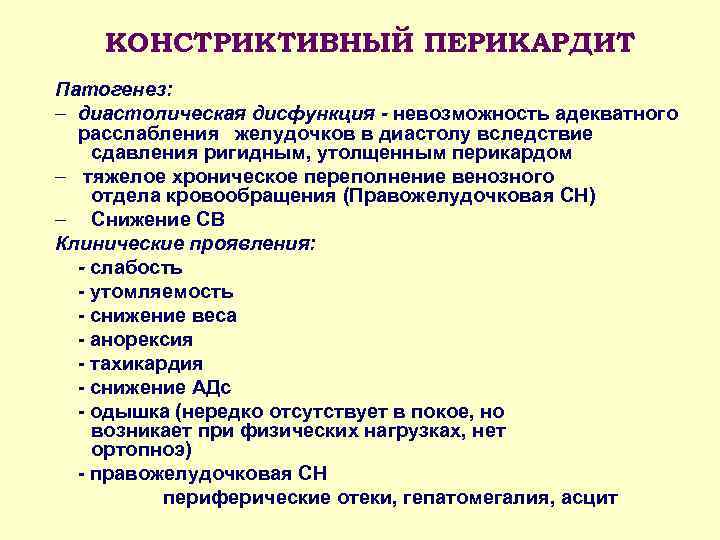 КОНСТРИКТИВНЫЙ ПЕРИКАРДИТ

Патогенез:

– диастолическая дисфункция - невозможность адекватного расслабления желудочков в диастолу вследствие сдавления ригидным, утолщенным перикардом

– тяжелое хроническое переполнение венозного отдела кровообращения (Правожелудочковая СН)

– Снижение СВ

Клинические проявления:

- слабость
- утомляемость
- снижение веса
- анорексия
- тахикардия
- снижение АДс
- одышка (нередко отсутствует в покое, но возникает при физических нагрузках, нет ортопноэ)
- правожелудочковая СН

периферические отеки, гепатомегалия, асцит